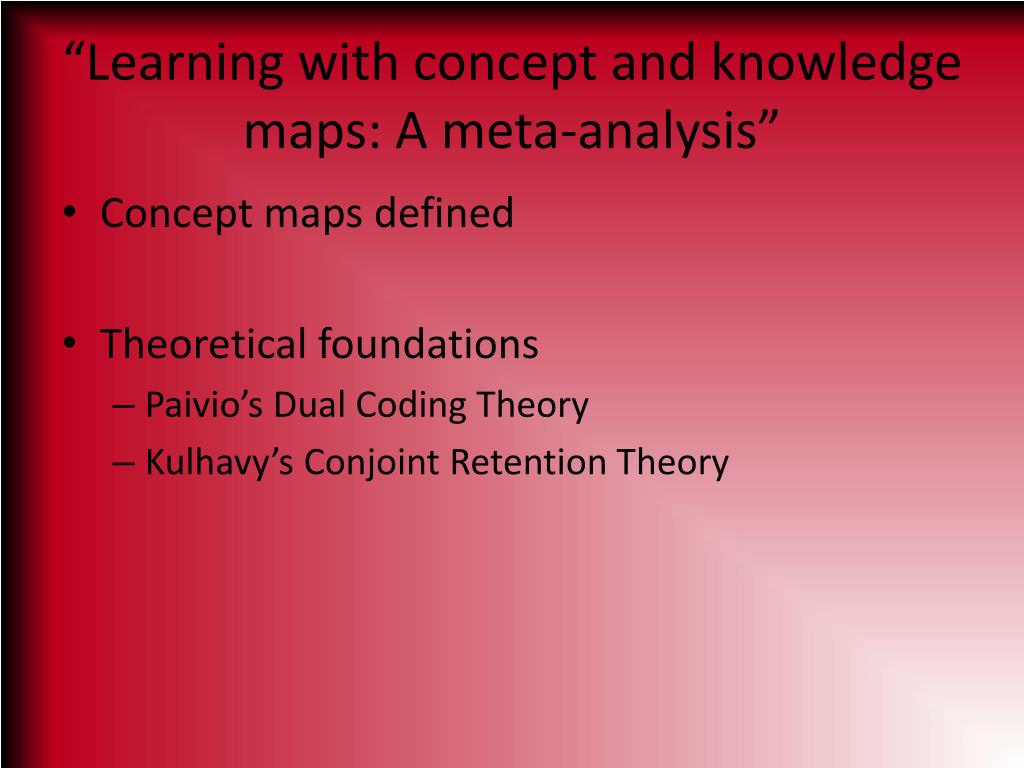 “Learning with concept and knowledge maps: A meta-analysis”

• Concept maps defined

• Theoretical foundations
– Paivio’s Dual Coding Theory
– Kulhavy’s Conjoint Retention Theory